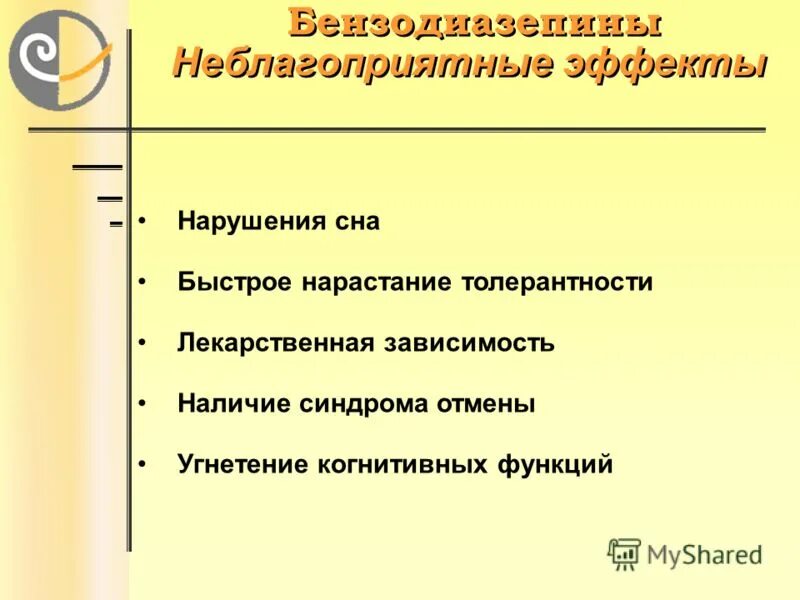 Бензодиазепины
Неблагоприятные эффекты

• Нарушения сна

• Быстрое нарастание толерантности

• Лекарственная зависимость

• Наличие синдрома отмены

• Угнетение когнитивных функций

MyShared